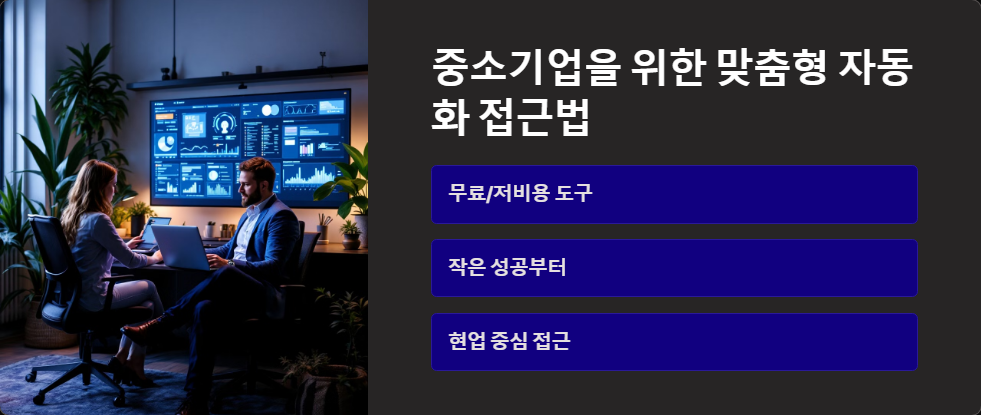 중소기업을 위한 맞춤형 자동화 접근법

무료/저비용 도구

작은 성공부터

현업 중심 접근